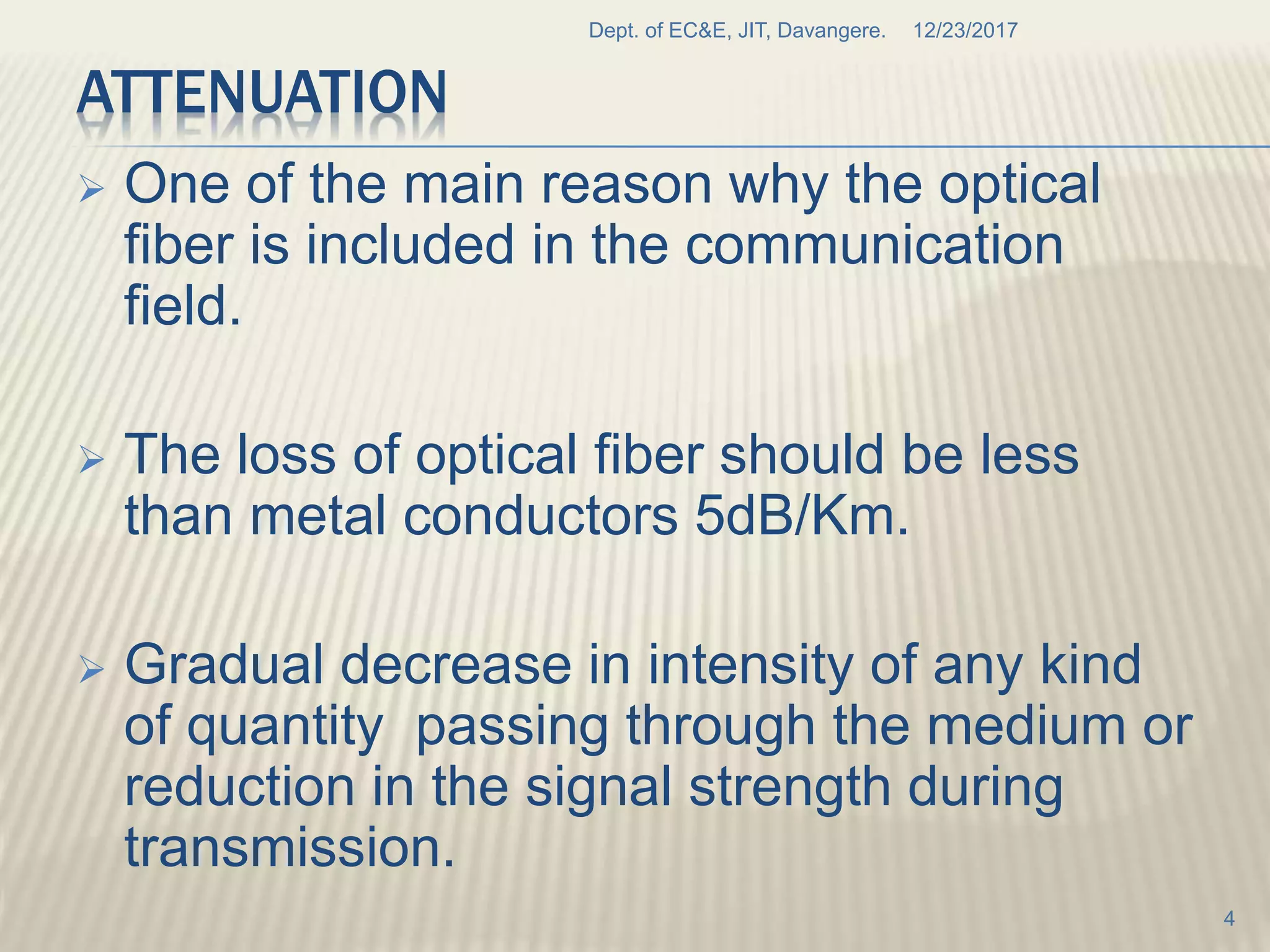 Dept. of EC&E, JIT, Davangere. 12/23/2017

ATTENUATION

➢ One of the main reason why the optical fiber is included in the communication field.

➢ The loss of optical fiber should be less than metal conductors 5dB/Km.

➢ Gradual decrease in intensity of any kind of quantity passing through the medium or reduction in the signal strength during transmission.

4